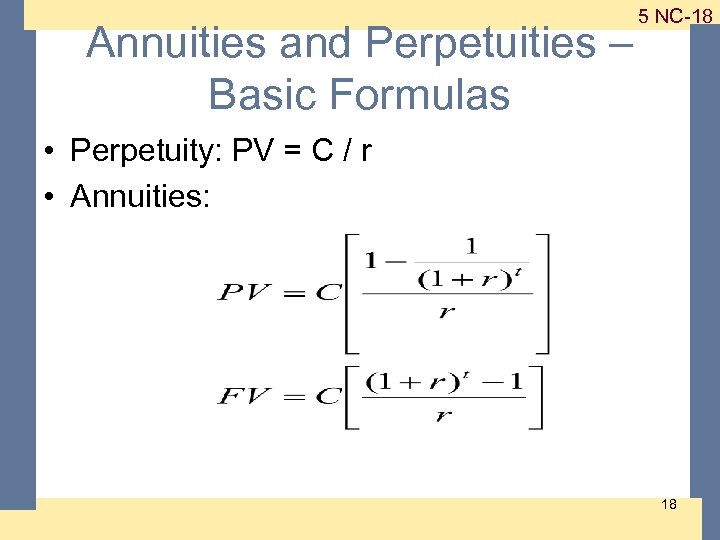 5 NC-18

Annuities and Perpetuities – Basic Formulas

• Perpetuity: PV = C / r
• Annuities:

$PV = C\left[\frac{1 - \frac{1}{(1+r)^t}}{r}\right]$

$FV = C\left[\frac{(1+r)^t - 1}{r}\right]$

18